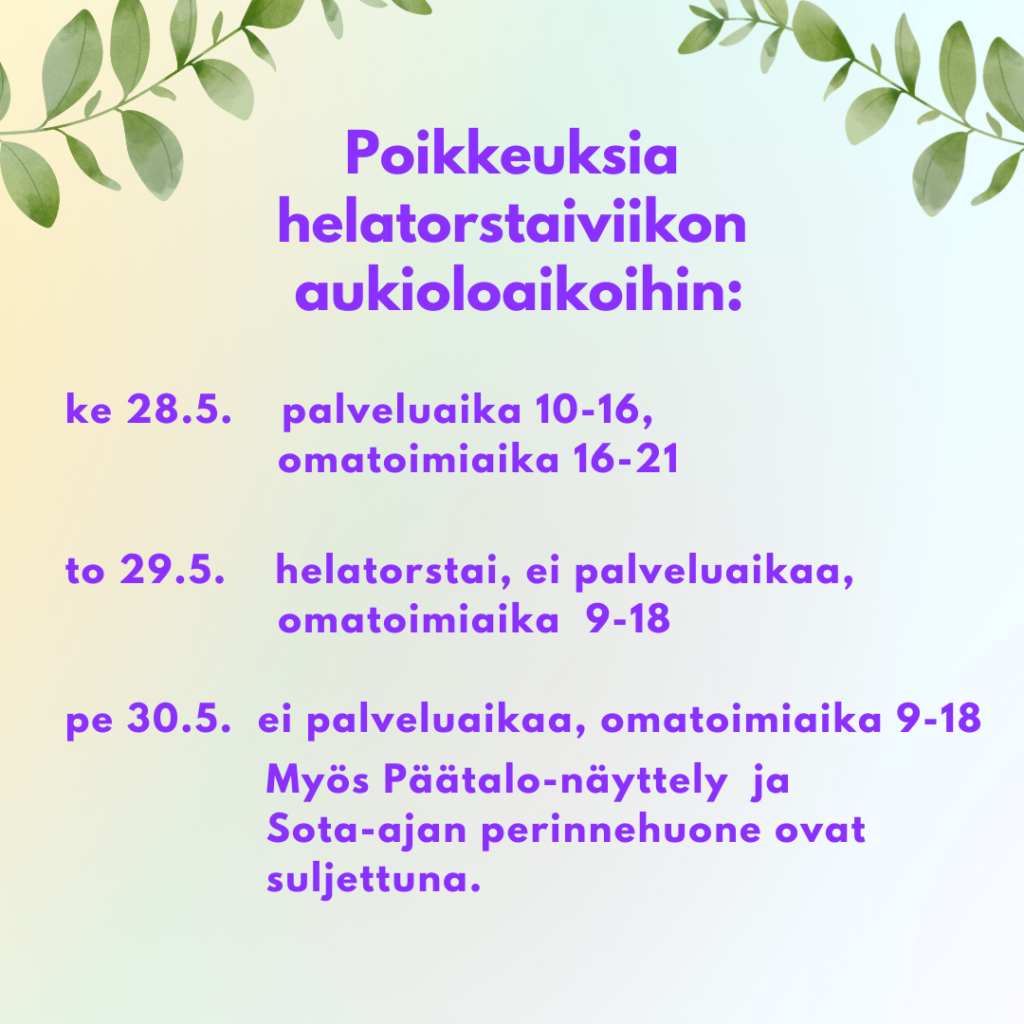 Poikkeuksia helatorstaiviikon aukioloaikoihin:

ke 28.5. palveluaika 10-16, omatoimiaika 16-21

to 29.5. helatorstai, ei palveluaikaa, omatoimiaika 9-18

pe 30.5. ei palveluaikaa, omatoimiaika 9-18
Myös Päätalo-näyttely ja Sota-ajan perinnehuone ovat suljettuna.